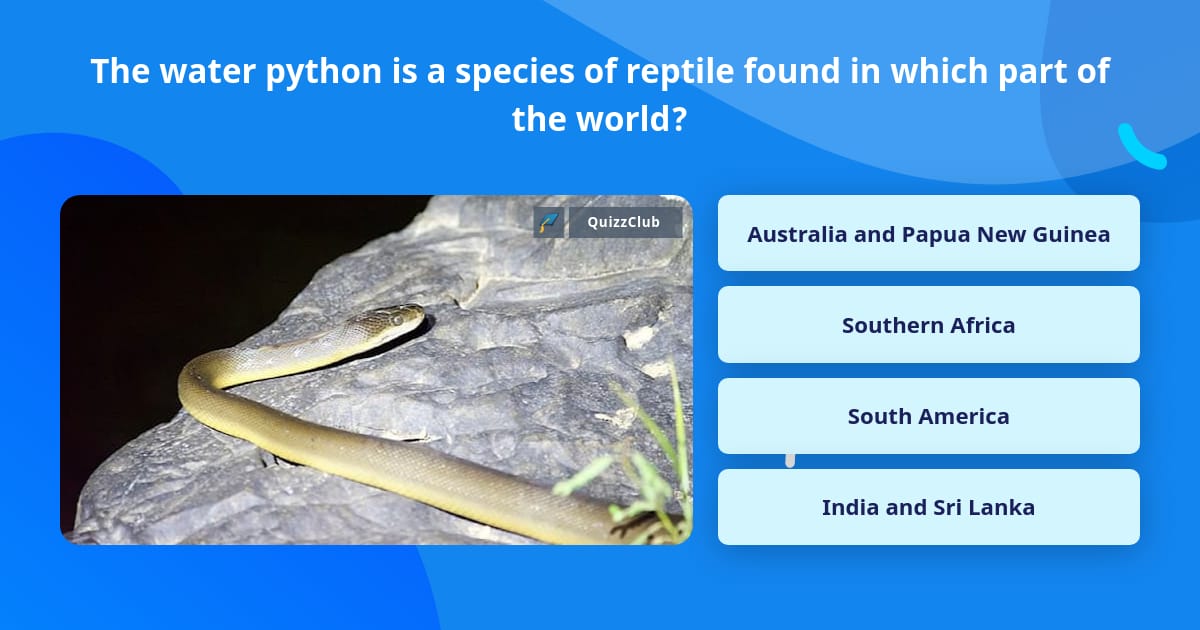 The water python is a species of reptile found in which part of the world?

QuizzClub

Australia and Papua New Guinea

Southern Africa

South America

India and Sri Lanka